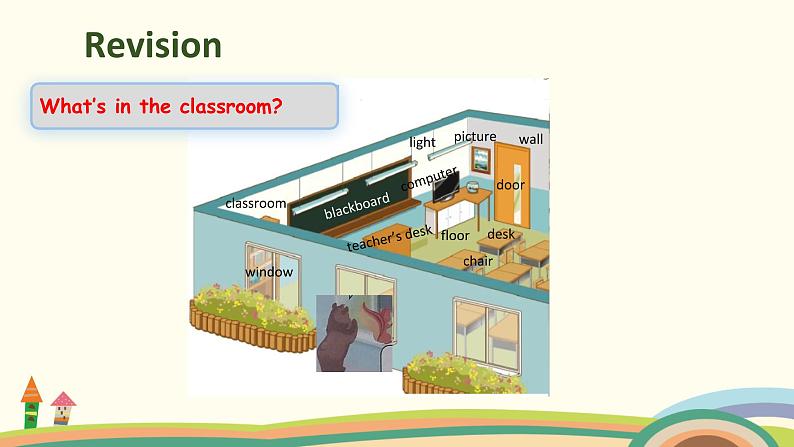 Revision

What's in the classroom?

light
picture
wall
computer
door
classroom
blackboard
teacher's desk
floor
desk
chair
window